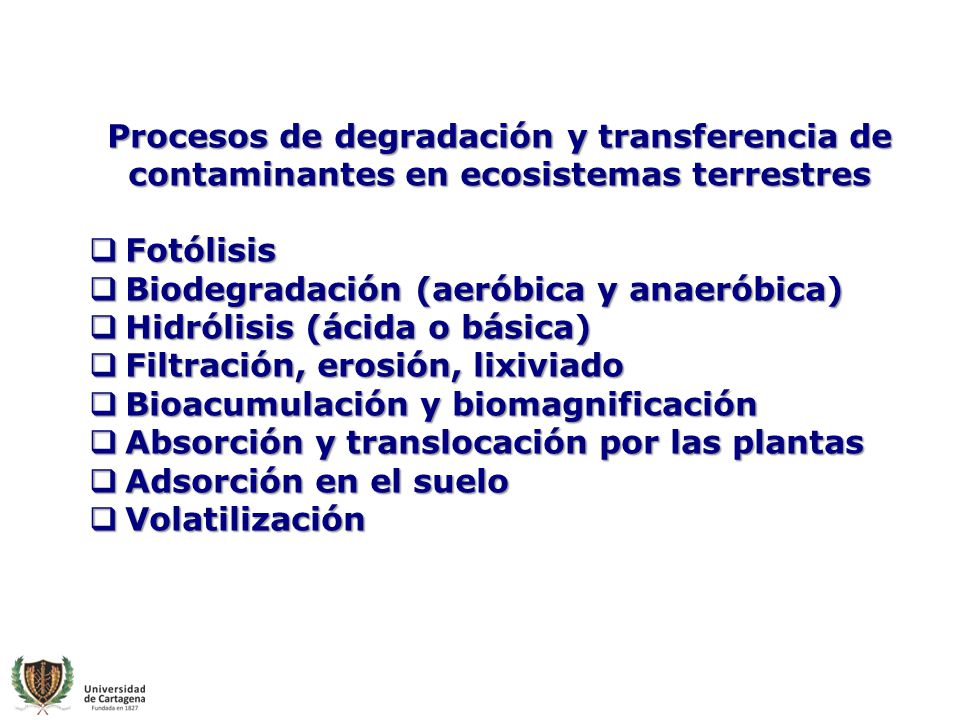 Procesos de degradación y transferencia de contaminantes en ecosistemas terrestres

❑ Fotólisis
❑ Biodegradación (aeróbica y anaeróbica)
❑ Hidrólisis (ácida o básica)
❑ Filtración, erosión, lixiviado
❑ Bioacumulación y biomagnificación
❑ Absorción y translocación por las plantas
❑ Adsorción en el suelo
❑ Volatilización

Universidad de Cartagena
Fundada en 1827